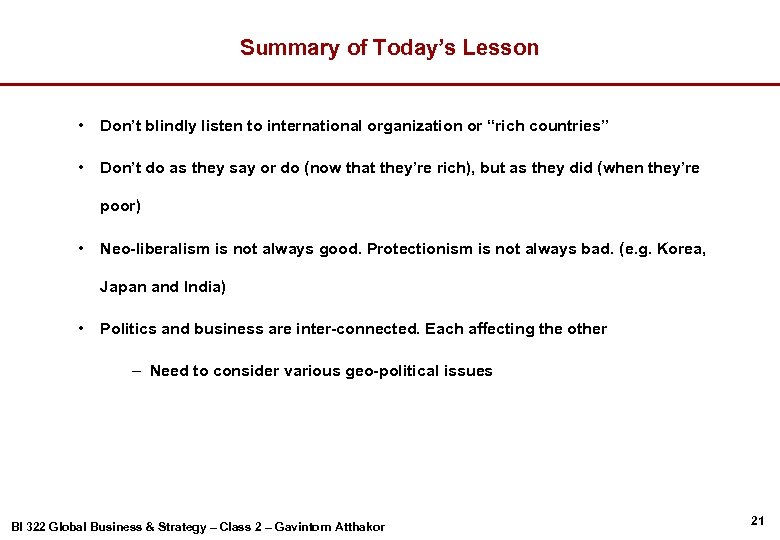 Summary of Today's Lesson

• Don't blindly listen to international organization or "rich countries"

• Don't do as they say or do (now that they're rich), but as they did (when they're poor)

• Neo-liberalism is not always good. Protectionism is not always bad. (e.g. Korea, Japan and India)

• Politics and business are inter-connected. Each affecting the other

– Need to consider various geo-political issues

BI 322 Global Business & Strategy – Class 2 – Gavintorn Atthakor

21